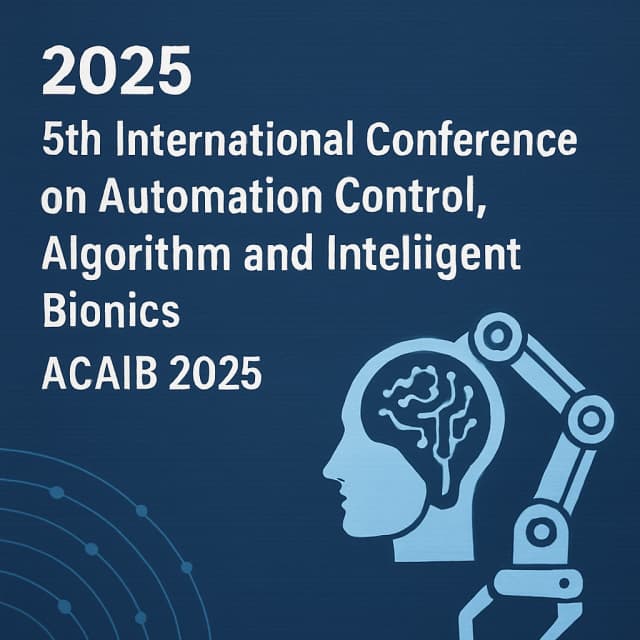 2025

5th International Conference on Automation Control, Algorithm and Inteliigent Bionics

ACAIB 2025